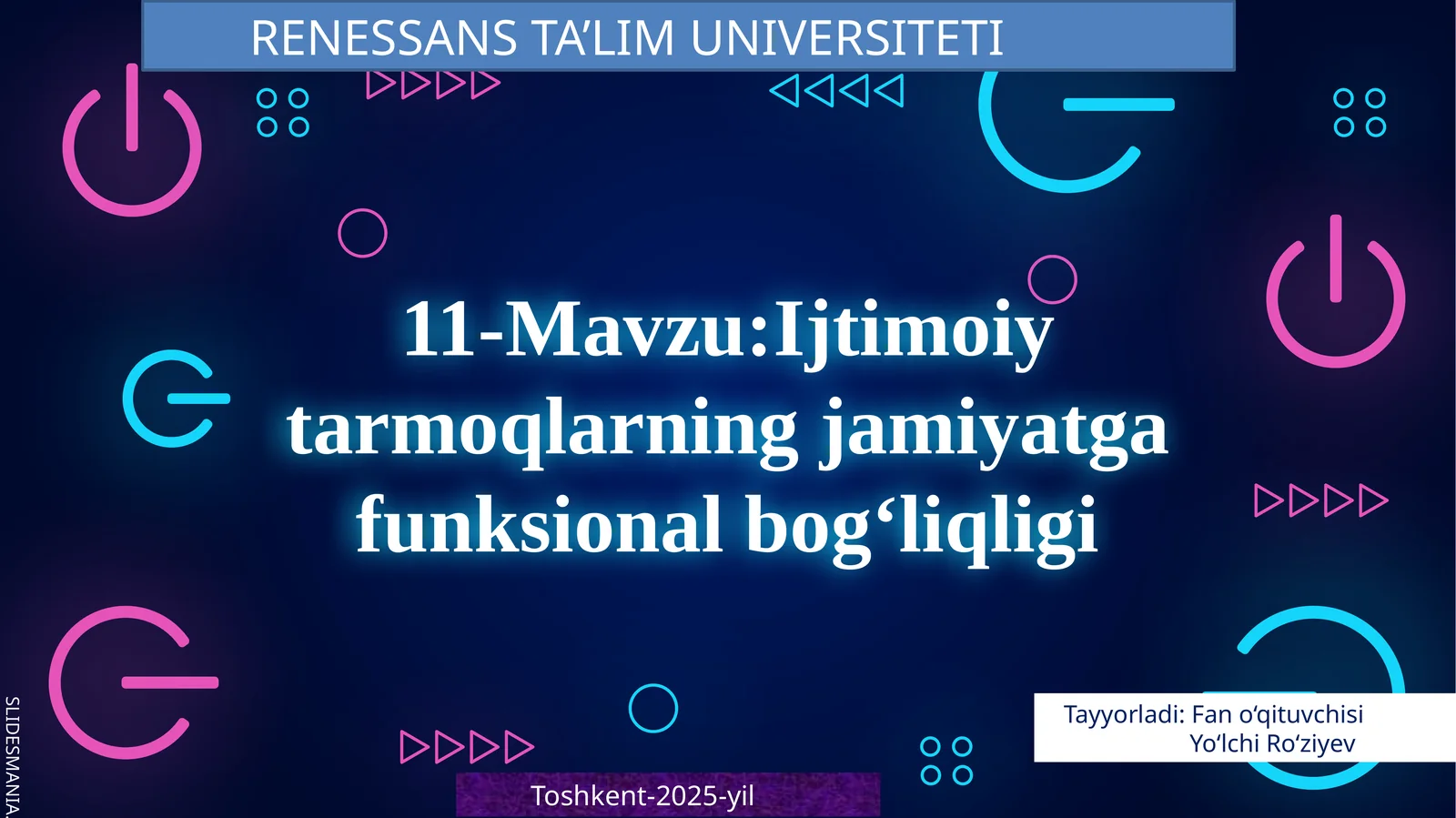 RENESSANS TA’LIM UNIVERSITETI

11-Mavzu:Ijtimoiy tarmoqlarning jamiyatga funksional bog‘liqligi

Tayyorladi: Fan o‘qituvchisi Yo‘lchi Ro‘ziyev

Toshkent-2025-yil

SLIDESMANIA.